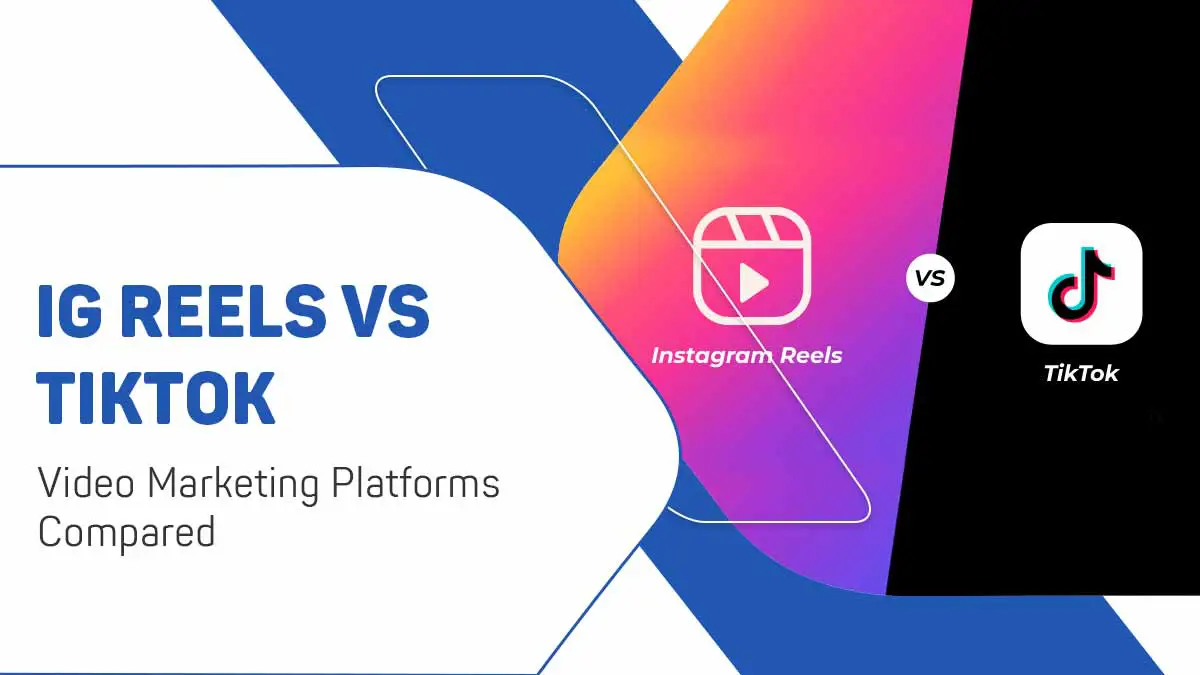 IG REELS VS TIKTOK

Video Marketing Platforms Compared

Instagram Reels

VS

TikTok